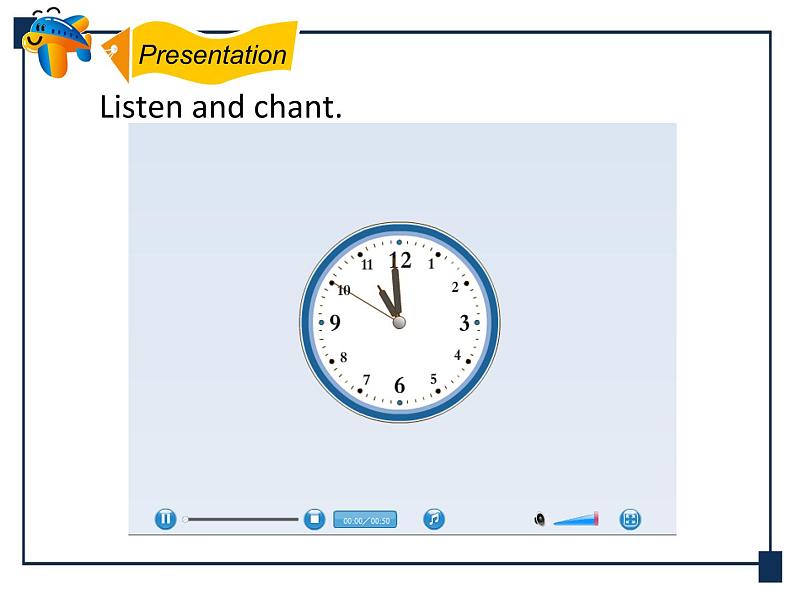 Presentation

Listen and chant.

12
1
2
3
4
5
6
7
8
9
10
11

00:00/00:50